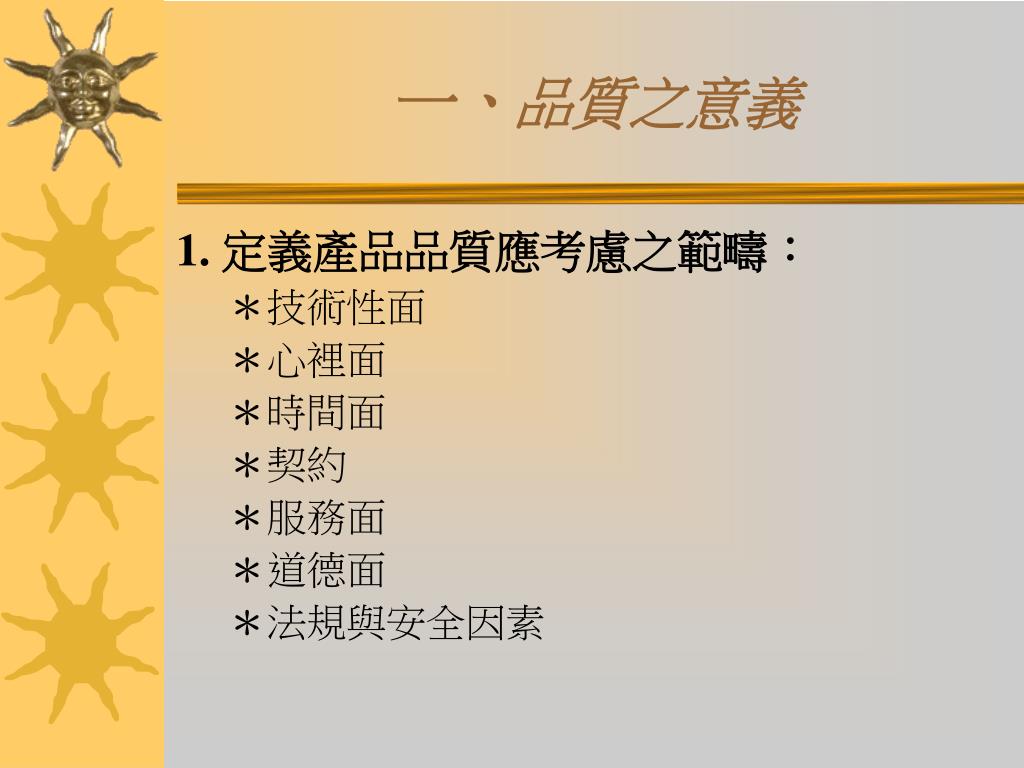 一、品質之意義

1. 定義產品品質應考慮之範疇：
＊技術性面
＊心裡面
＊時間面
＊契約
＊服務面
＊道德面
＊法規與安全因素